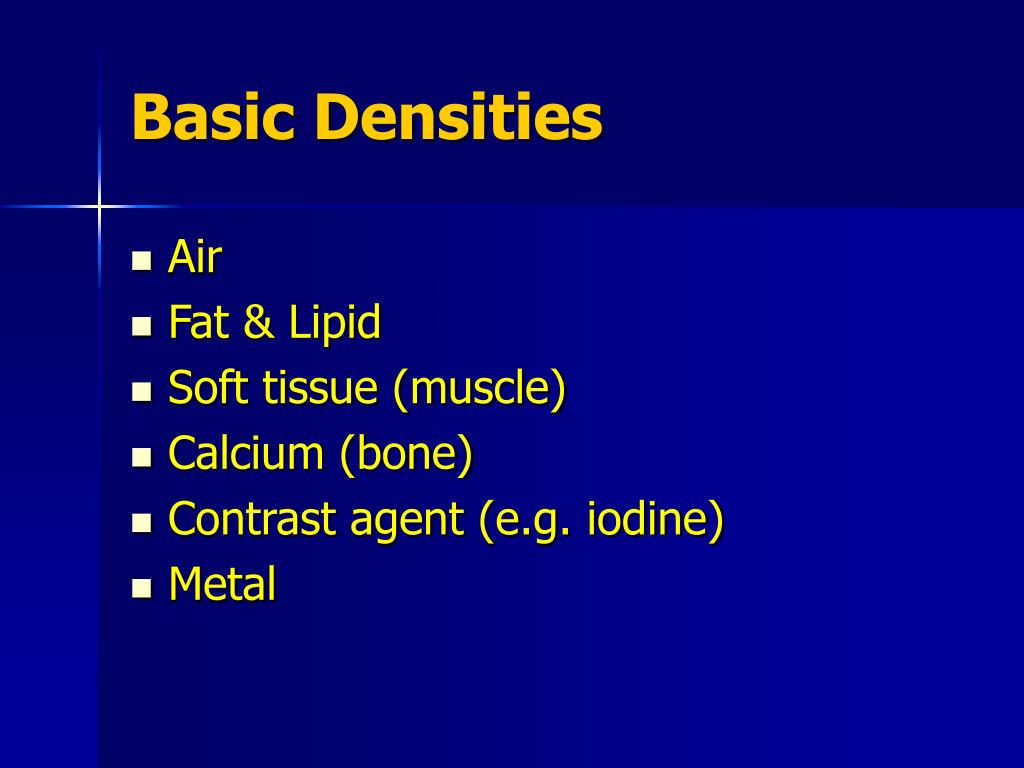 Basic Densities

- Air
- Fat & Lipid
- Soft tissue (muscle)
- Calcium (bone)
- Contrast agent (e.g. iodine)
- Metal